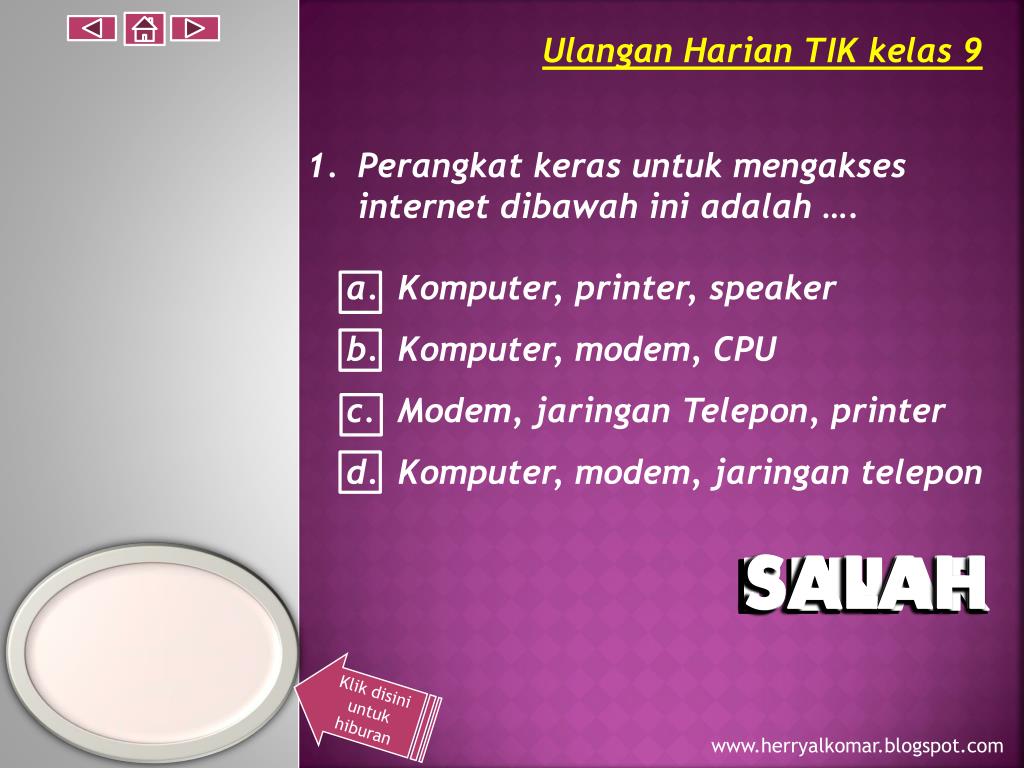 Ulangan Harian TIK kelas 9

1. Perangkat keras untuk mengakses internet dibawah ini adalah ….

a. Komputer, printer, speaker

b. Komputer, modem, CPU

c. Modem, jaringan Telepon, printer

d. Komputer, modem, jaringan telepon

SALAH

Klik disini untuk hiburan

www.herryalkomar.blogspot.com